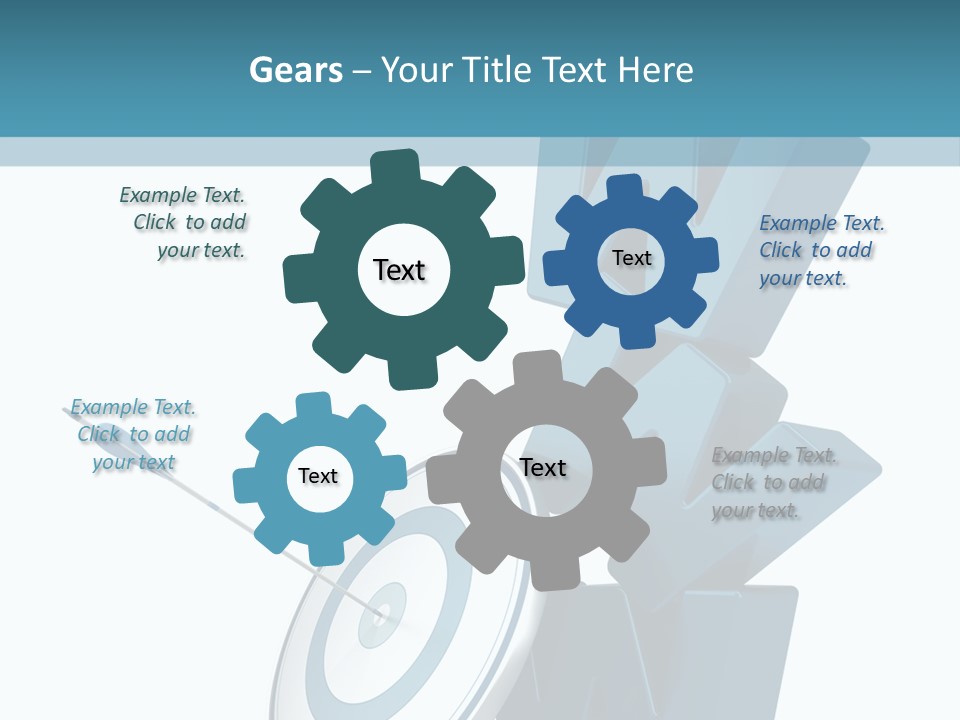 Gears – Your Title Text Here

Example Text. Click to add your text.

Text

Text

Example Text. Click to add your text.

Example Text. Click to add your text

Text

Text

Example Text. Click to add your text.